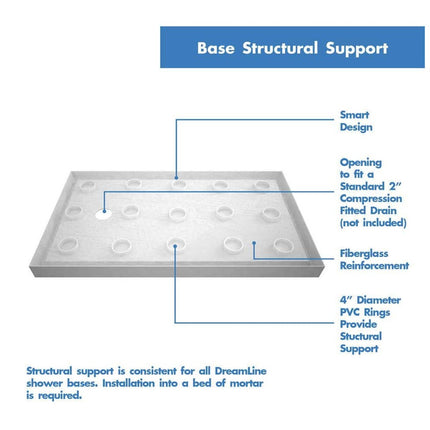 Base Structural Support

Smart Design

Opening to fit a Standard 2" Compression Fitted Drain (not included)

Fiberglass Reinforcement

4" Diameter PVC Rings Provide Stuctural Support

Structural support is consistent for all DreamLine shower bases. Installation into a bed of mortar is required.